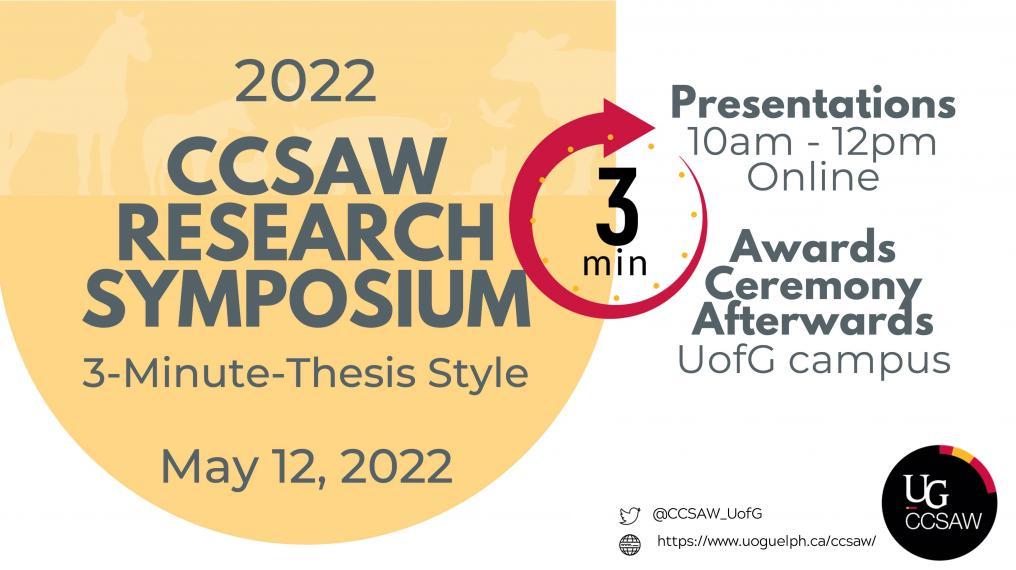 2022

CCSAW RESEARCH SYMPOSIUM

3-Minute-Thesis Style

May 12, 2022

3 min

Presentations
10am - 12pm
Online

Awards Ceremony Afterwards
UofG campus

@CCSAW_UofG

https://www.uoguelph.ca/ccsaw/

UG CCSAW